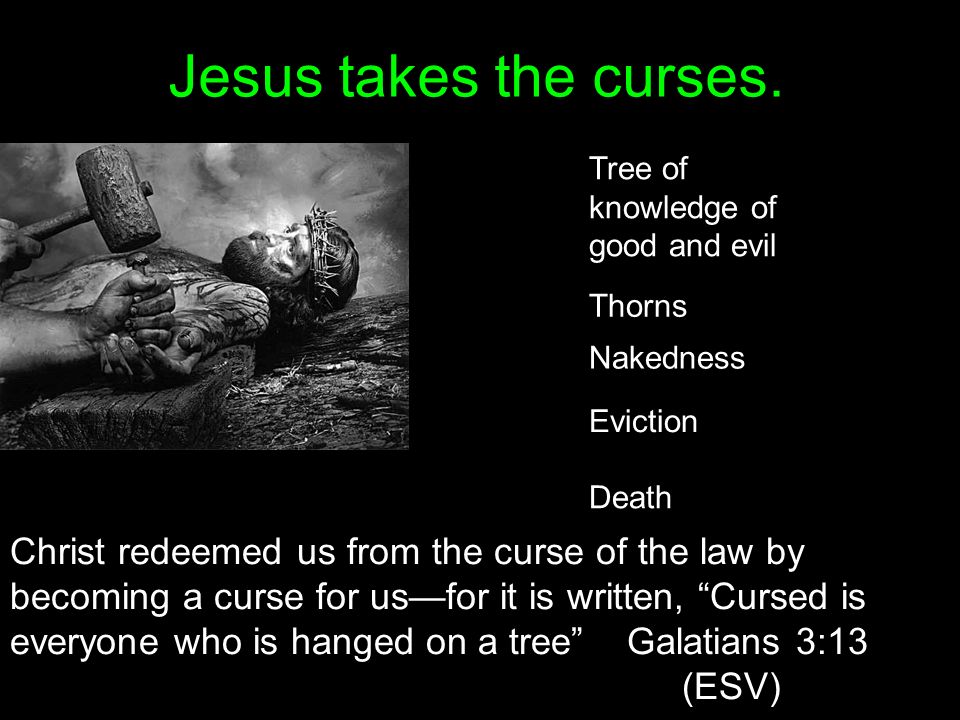 Jesus takes the curses.

Tree of knowledge of good and evil

Thorns

Nakedness

Eviction

Death

Christ redeemed us from the curse of the law by becoming a curse for us—for it is written, “Cursed is everyone who is hanged on a tree” Galatians 3:13 (ESV)